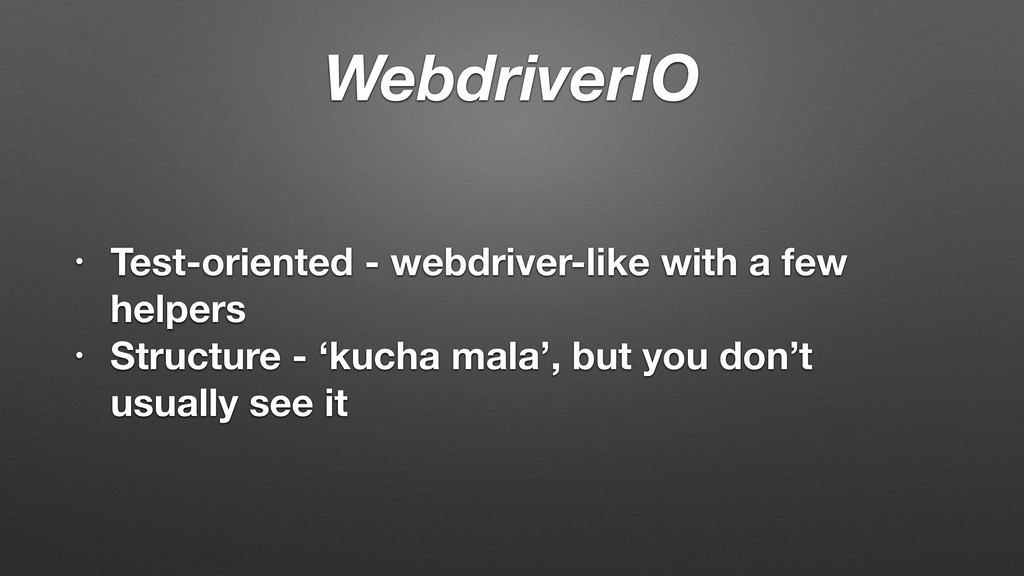 WebdriverIO

• Test-oriented - webdriver-like with a few helpers
• Structure - ‘kucha mala’, but you don’t usually see it